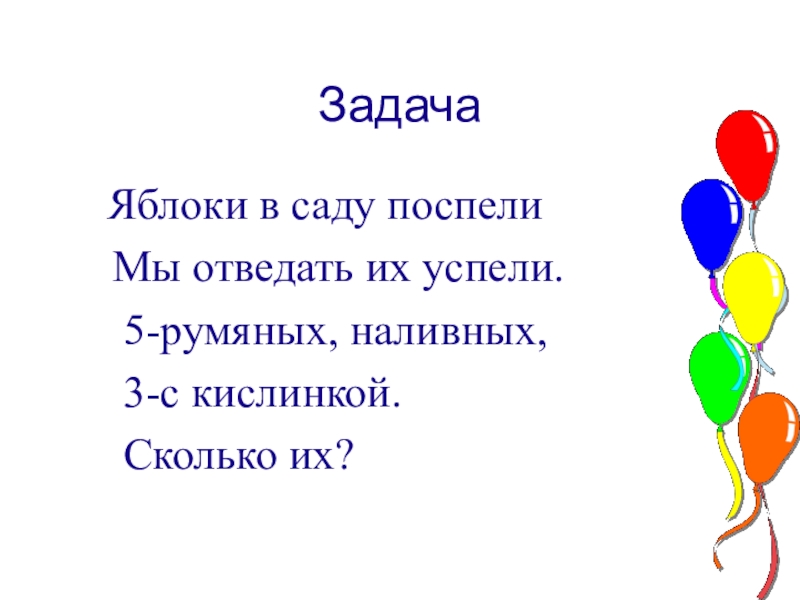 Задача

Яблоки в саду поспели
Мы отведать их успели.
5-румяных, наливных,
3-с кислинкой.
Сколько их?